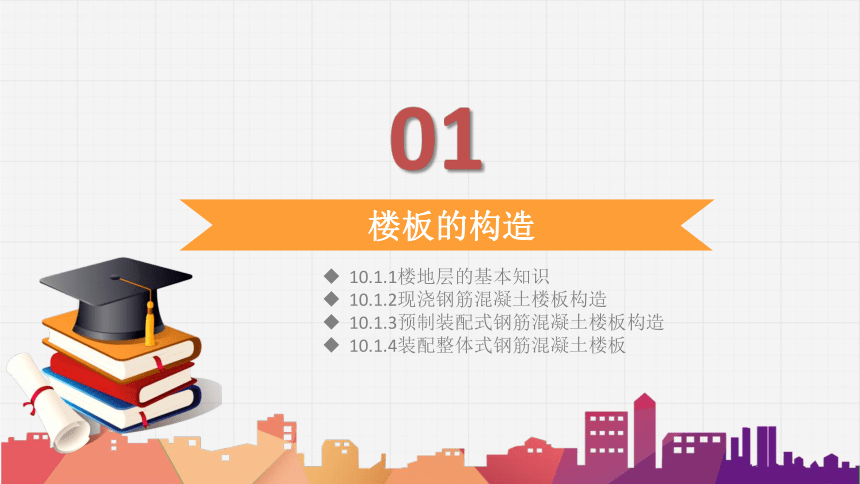 01

楼板的构造

◆ 10.1.1楼地层的基本知识
◆ 10.1.2现浇钢筋混凝土楼板构造
◆ 10.1.3预制装配式钢筋混凝土楼板构造
◆ 10.1.4装配整体式钢筋混凝土楼板